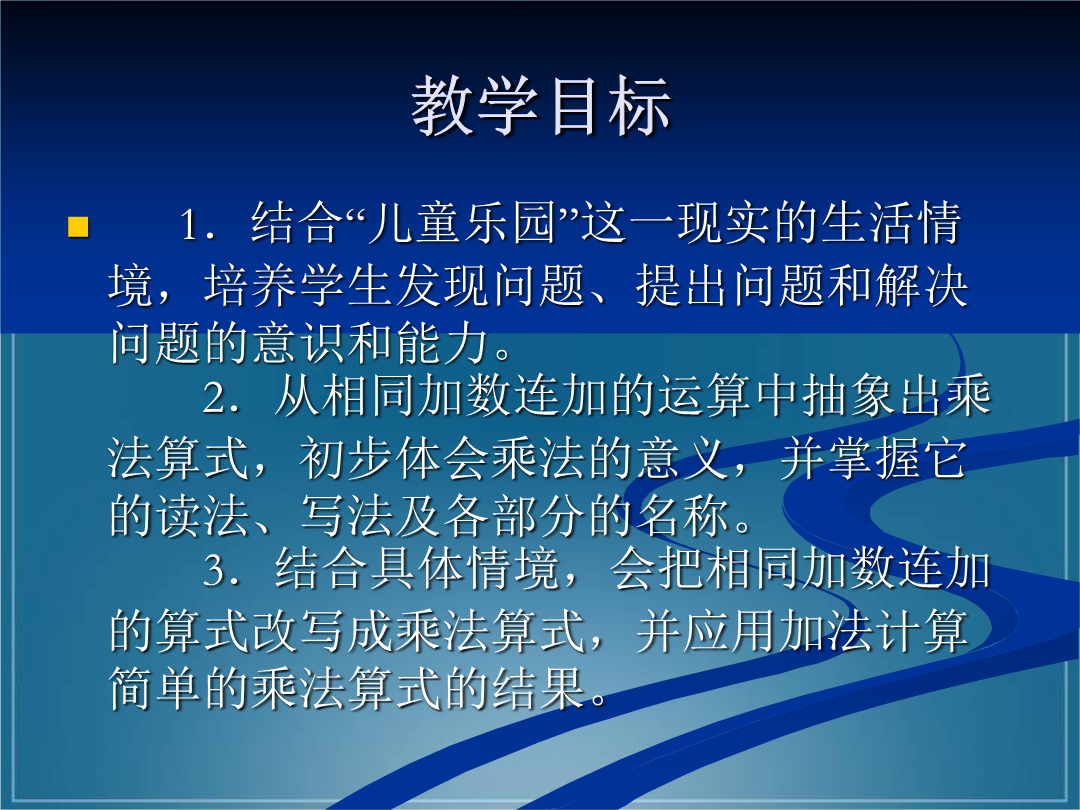 教学目标

1．结合“儿童乐园”这一现实的生活情境，培养学生发现问题、提出问题和解决问题的意识和能力。

2．从相同加数连加的运算中抽象出乘法算式，初步体会乘法的意义，并掌握它的读法、写法及各部分的名称。

3．结合具体情境，会把相同加数连加的算式改写成乘法算式，并应用加法计算简单的乘法算式的结果。